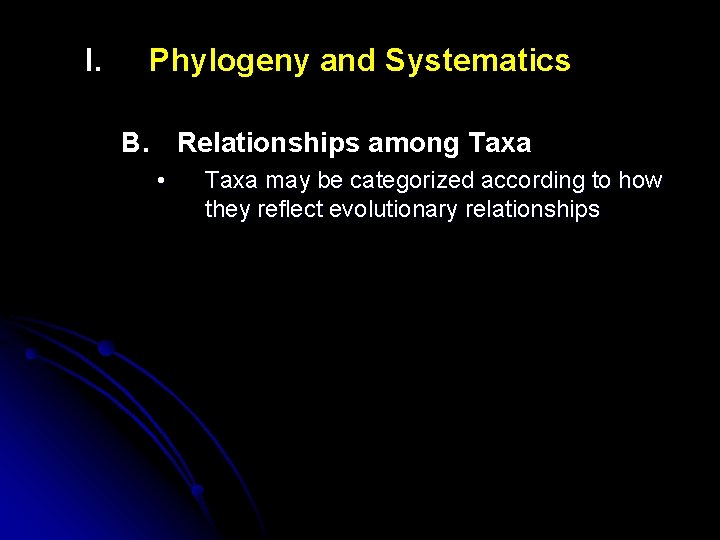 I. Phylogeny and Systematics

B. Relationships among Taxa

• Taxa may be categorized according to how they reflect evolutionary relationships